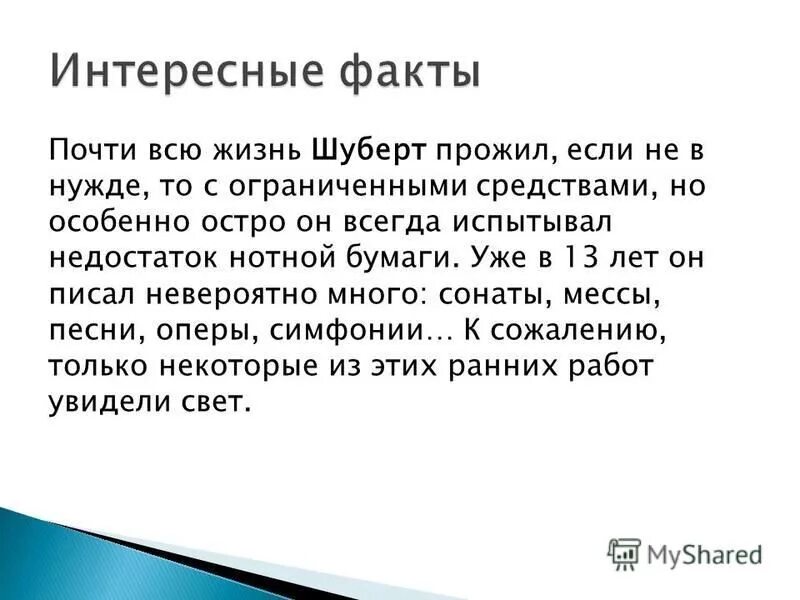 Интересные факты

Почти всю жизнь Шуберт прожил, если не в нужде, то с ограниченными средствами, но особенно остро он всегда испытывал недостаток нотной бумаги. Уже в 13 лет он писал невероятно много: сонаты, мессы, песни, оперы, симфонии… К сожалению, только некоторые из этих ранних работ увидели свет.

MyShared